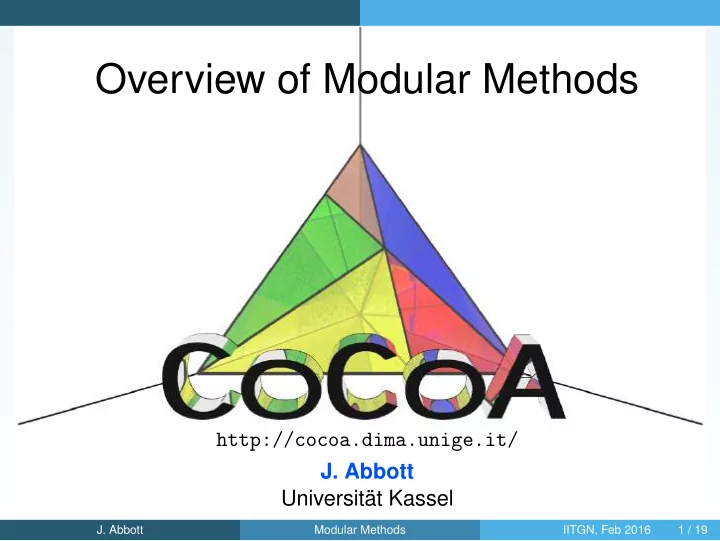 Overview of Modular Methods

CoCoA

http://cocoa.dima.unige.it/

J. Abbott
Universität Kassel

J. Abbott Modular Methods IITGN, Feb 2016 1 / 19